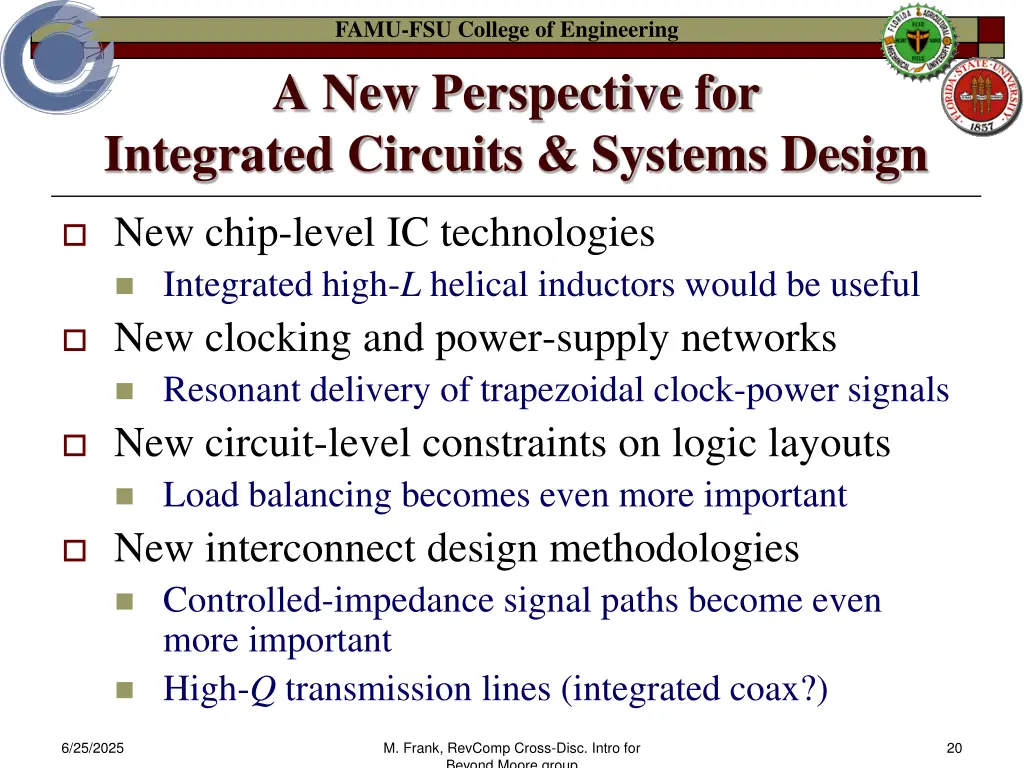 FAMU-FSU College of Engineering

A New Perspective for Integrated Circuits & Systems Design

New chip-level IC technologies

Integrated high-$L$ helical inductors would be useful

New clocking and power-supply networks

Resonant delivery of trapezoidal clock-power signals

New circuit-level constraints on logic layouts

Load balancing becomes even more important

New interconnect design methodologies

Controlled-impedance signal paths become even more important

High-$Q$ transmission lines (integrated coax?)

6/25/2025

M. Frank, RevComp Cross-Disc. Intro for Beyond Moore group

20